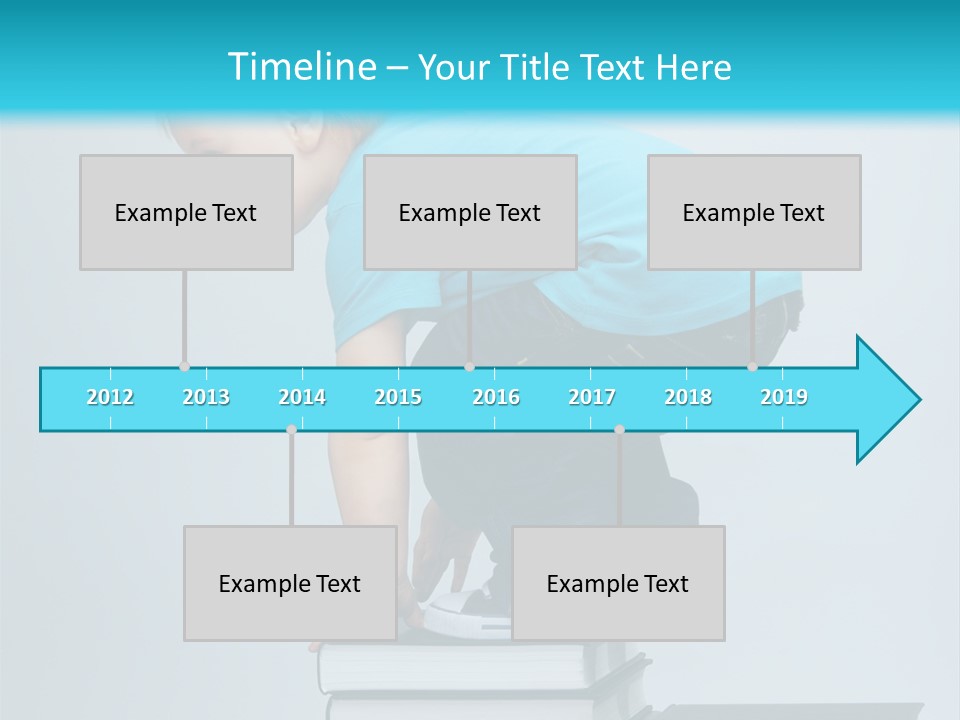 Timeline – Your Title Text Here

Example Text

Example Text

Example Text

2012 2013 2014 2015 2016 2017 2018 2019

Example Text

Example Text